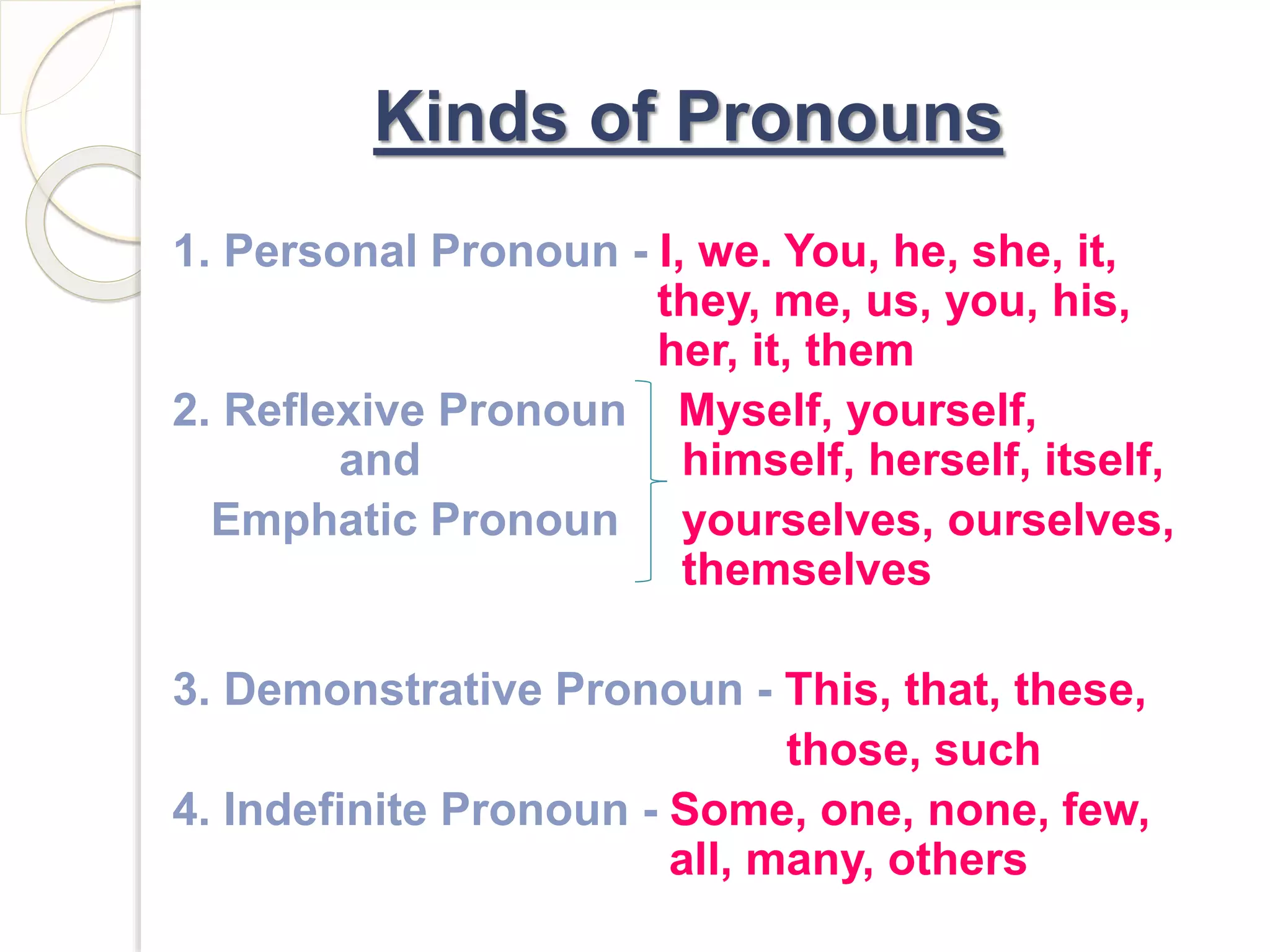 Kinds of Pronouns

1. Personal Pronoun - I, we. You, he, she, it, they, me, us, you, his, her, it, them

2. Reflexive Pronoun and Emphatic Pronoun Myself, yourself, himself, herself, itself, yourselves, ourselves, themselves

3. Demonstrative Pronoun - This, that, these, those, such

4. Indefinite Pronoun - Some, one, none, few, all, many, others